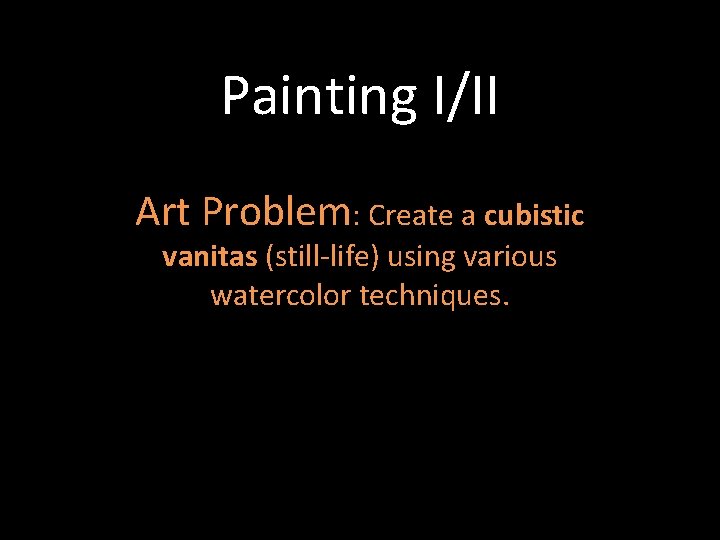 Painting I/II

Art Problem: Create a cubistic vanitas (still-life) using various watercolor techniques.